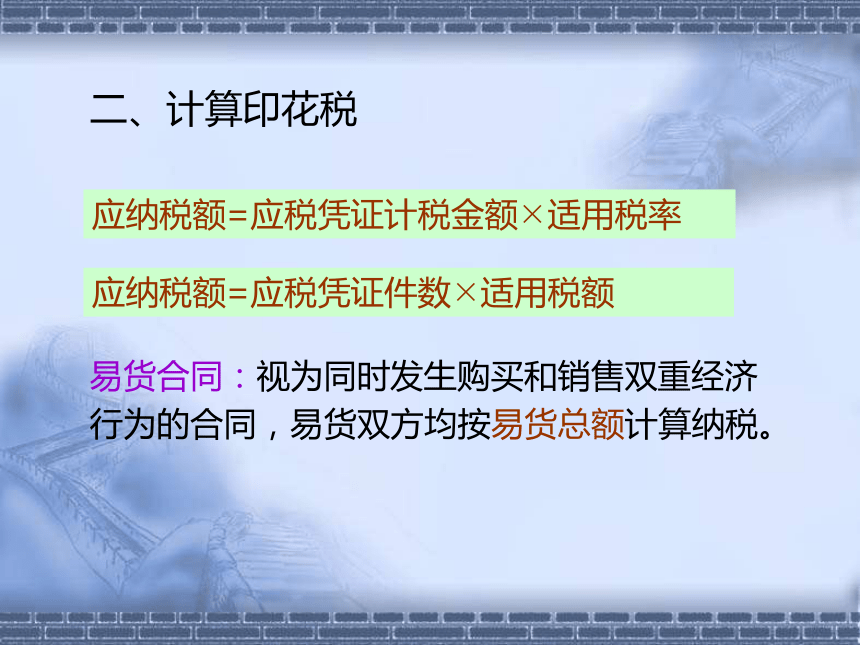 二、计算印花税

应纳税额=应税凭证计税金额×适用税率

应纳税额=应税凭证件数×适用税额

易货合同：视为同时发生购买和销售双重经济行为的合同，易货双方均按易货总额计算纳税。